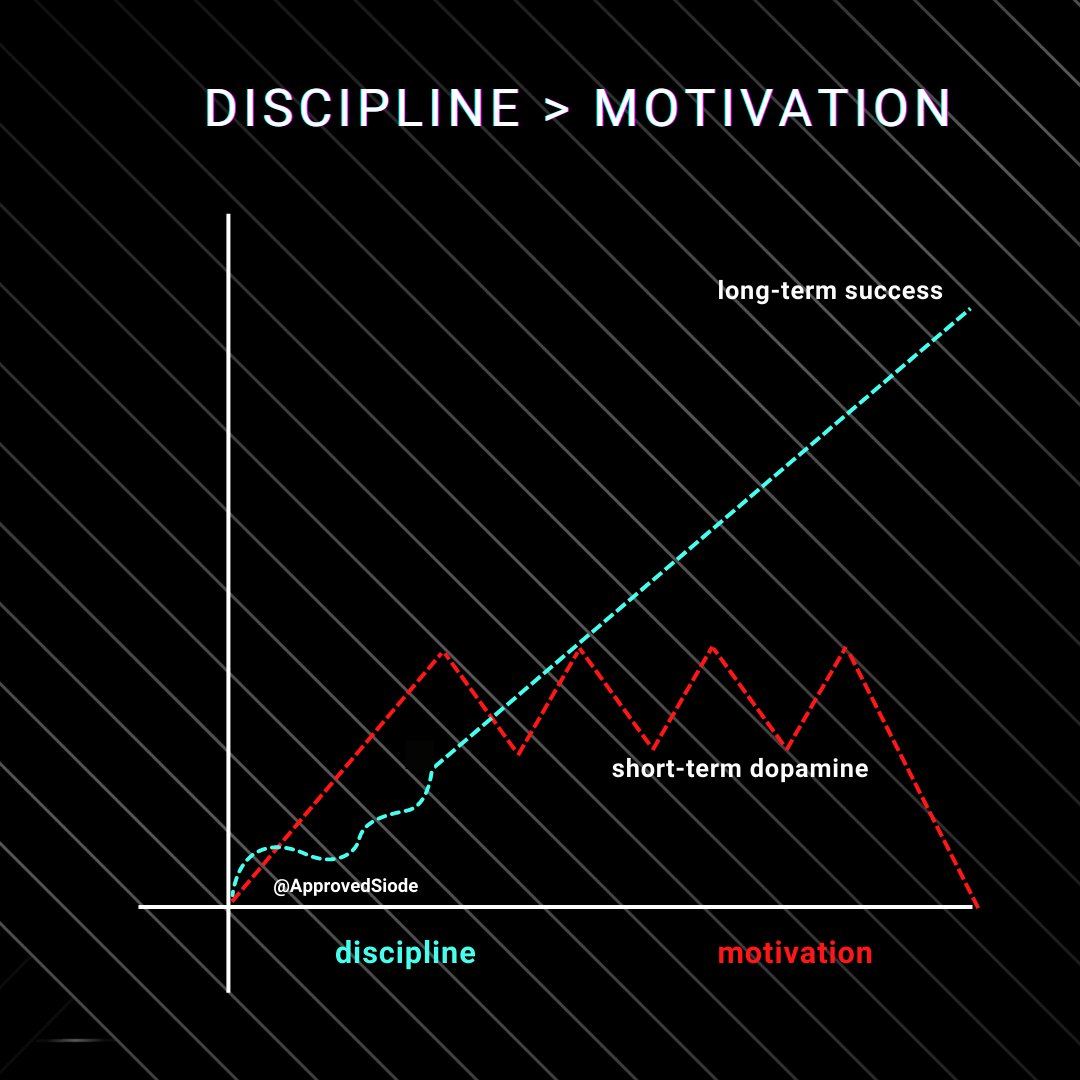 DISCIPLINE > MOTIVATION

long-term success

short-term dopamine

@ApprovedSiode

discipline

motivation